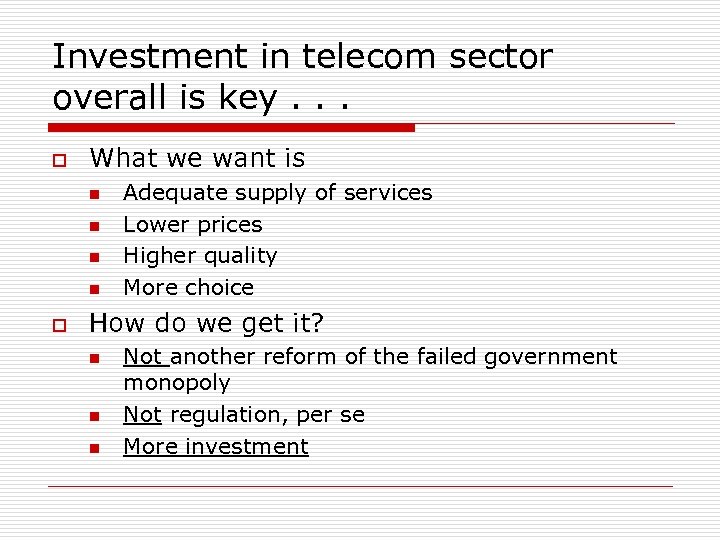 Investment in telecom sector overall is key . . .

What we want is

Adequate supply of services

Lower prices

Higher quality

More choice

How do we get it?

Not another reform of the failed government monopoly

Not regulation, per se

More investment